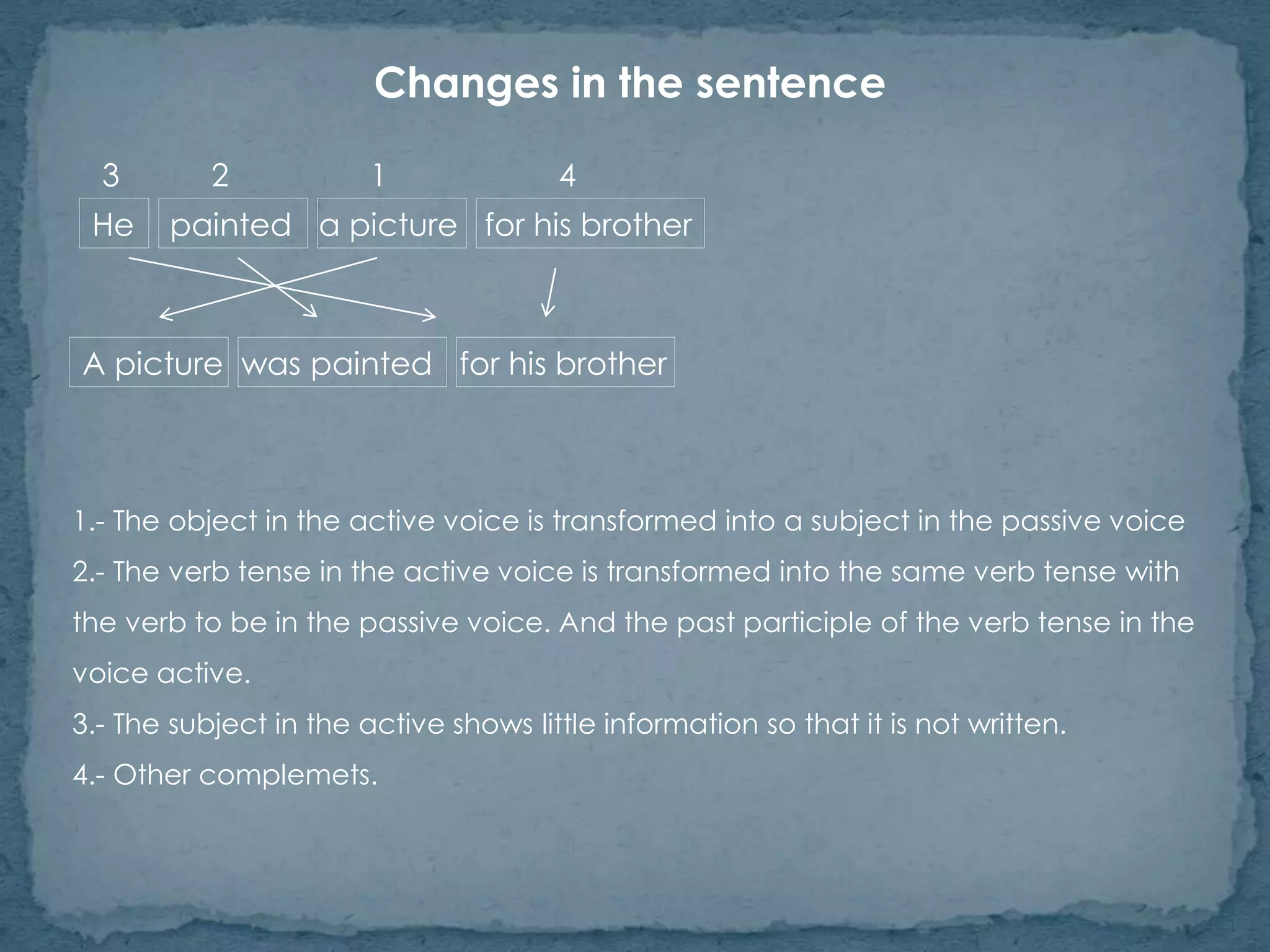 Changes in the sentence

3 2 1 4

He painted a picture for his brother

A picture was painted for his brother

1.- The object in the active voice is transformed into a subject in the passive voice
2.- The verb tense in the active voice is transformed into the same verb tense with the verb to be in the passive voice. And the past participle of the verb tense in the voice active.
3.- The subject in the active shows little information so that it is not written.
4.- Other complemets.